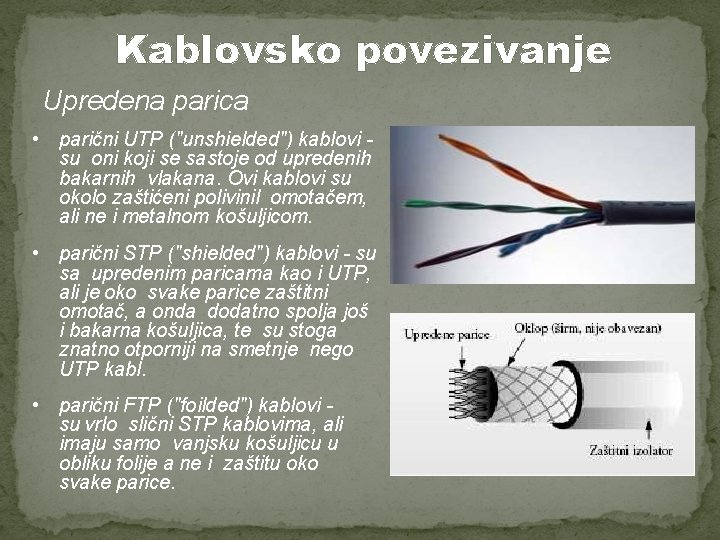 Kablovsko povezivanje

Upredena parica

• parični UTP ("unshielded") kablovi - su oni koji se sastoje od upredenih bakarnih vlakana. Ovi kablovi su okolo zaštićeni polivinil omotačem, ali ne i metalnom košuljicom.

• parični STP ("shielded") kablovi - su sa upredenim paricama kao i UTP, ali je oko svake parice zaštitni omotač, a onda dodatno spolja još i bakarna košuljica, te su stoga znatno otporniji na smetnje nego UTP kabl.

• parični FTP ("foilded") kablovi - su vrlo slični STP kablovima, ali imaju samo vanjsku košuljicu u obliku folije a ne i zaštitu oko svake parice.

Upredene parice

Oklop (širm, nije obavezan)

Zaštitni izolator